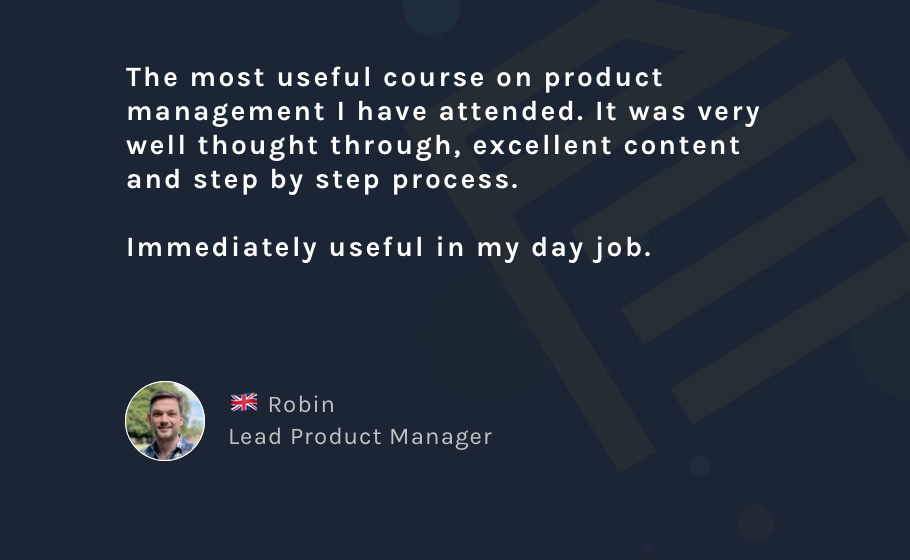 The most useful course on product management I have attended. It was very well thought through, excellent content and step by step process.

Immediately useful in my day job.

Robin
Lead Product Manager